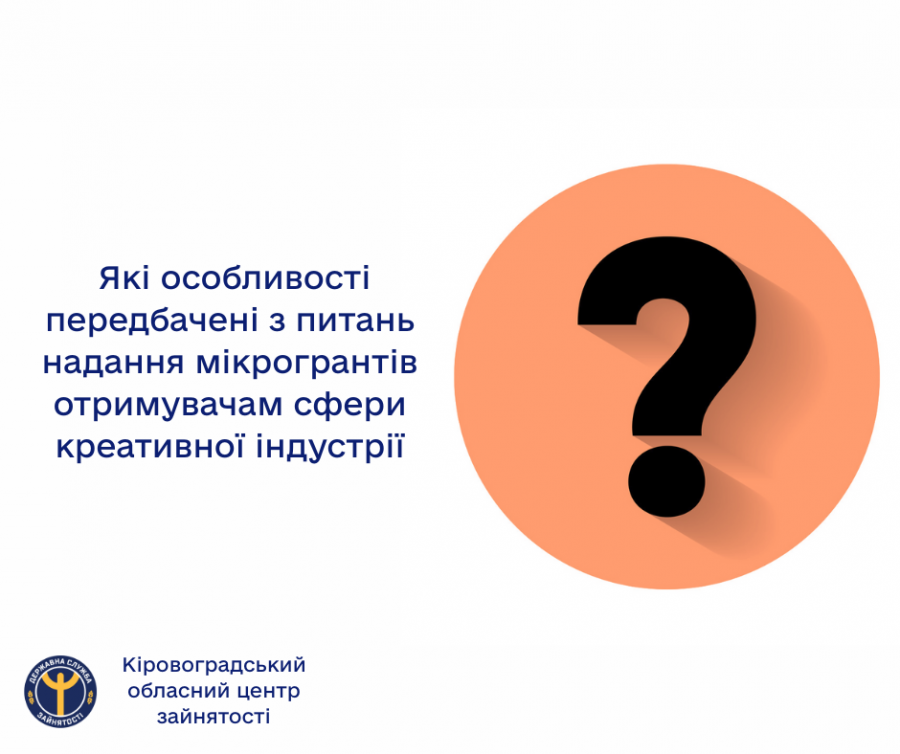 Які особливості передбачені з питань надання мікрогрантів отримувачам сфери креативної індустрії

?

ДЕРЖАВНА СЛУЖБА ЗАЙНЯТОСТІ

Кіровоградський обласний центр зайнятості